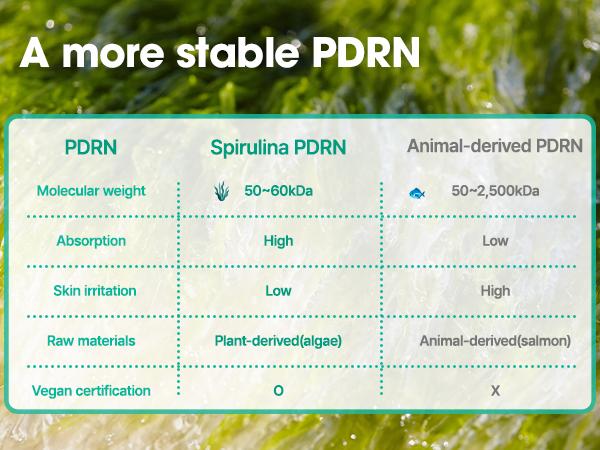 A more stable PDRN

| PDRN | Spirulina PDRN | Animal-derived PDRN |
|---|---|---|
| Molecular weight | 50~60kDa | 50~2,500kDa |
| Absorption | High | Low |
| Skin irritation | Low | High |
| Raw materials | Plant-derived(algae) | Animal-derived(salmon) |
| Vegan certification | O | X |